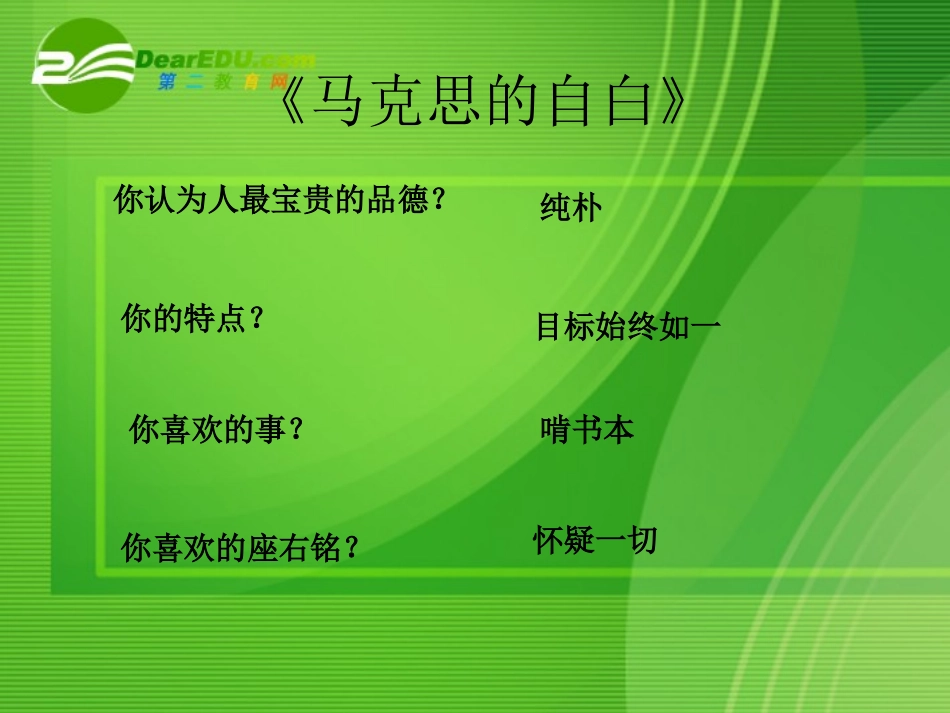 DearEDU.com
第二教育网

《马克思的自白》

你认为人最宝贵的品德？

纯朴

你的特点？

目标始终如一

你喜欢的事？

啃书本

你喜欢的座右铭？

怀疑一切